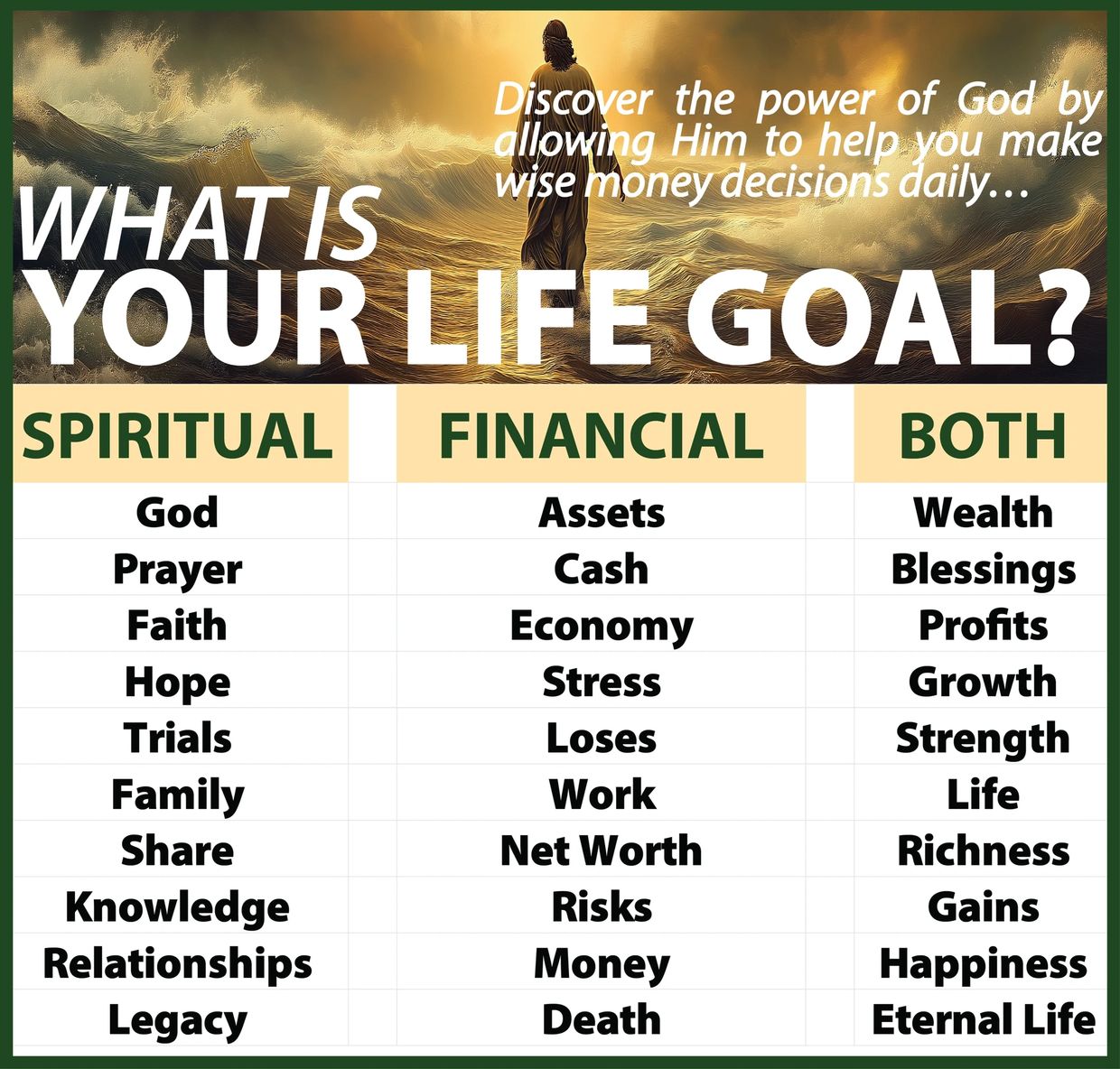 Discover the power of God by allowing Him to help you make wise money decisions daily…

WHAT IS
YOUR LIFE GOAL?

| SPIRITUAL | FINANCIAL | BOTH |
|---|---|---|
| God | Assets | Wealth |
| Prayer | Cash | Blessings |
| Faith | Economy | Profits |
| Hope | Stress | Growth |
| Trials | Loses | Strength |
| Family | Work | Life |
| Share | Net Worth | Richness |
| Knowledge | Risks | Gains |
| Relationships | Money | Happiness |
| Legacy | Death | Eternal Life |